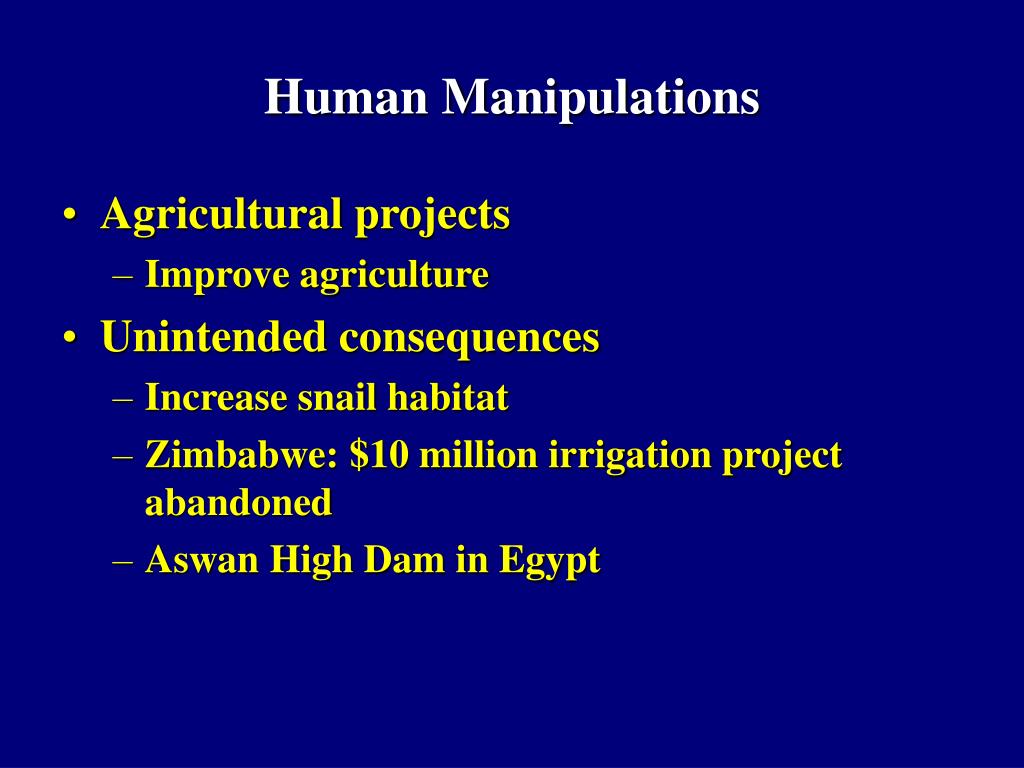 Human Manipulations

• Agricultural projects
  – Improve agriculture
• Unintended consequences
  – Increase snail habitat
  – Zimbabwe: \$10 million irrigation project abandoned
  – Aswan High Dam in Egypt